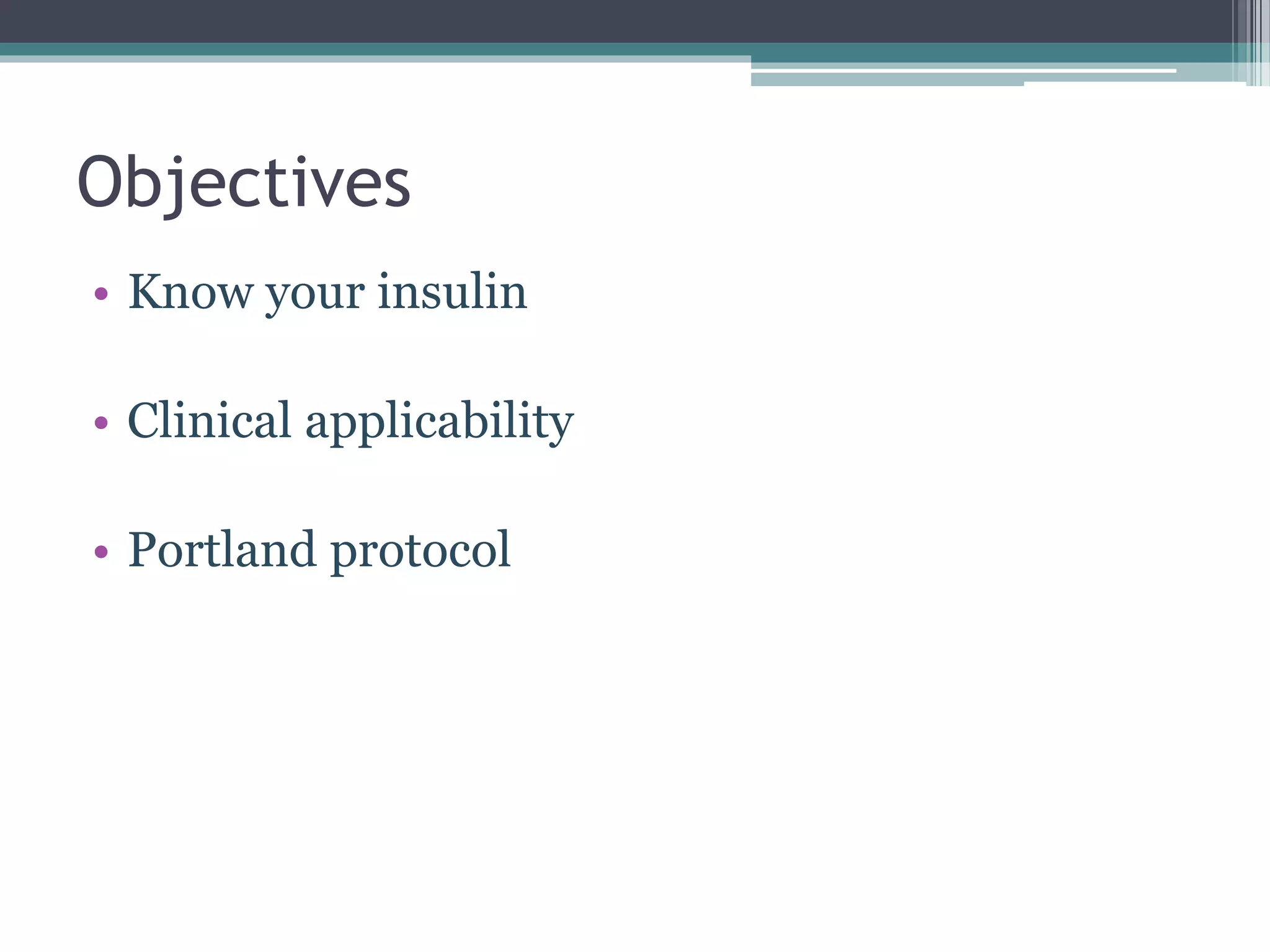 Objectives

• Know your insulin

• Clinical applicability

• Portland protocol